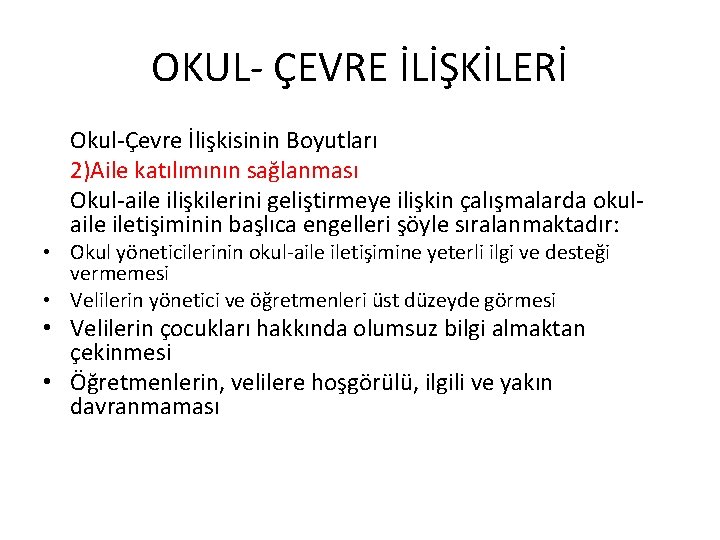 OKUL- ÇEVRE İLİŞKİLERİ

Okul-Çevre İlişkisinin Boyutları

2)Aile katılımının sağlanması

Okul-aile ilişkilerini geliştirmeye ilişkin çalışmalarda okul-aile iletişiminin başlıca engelleri şöyle sıralanmaktadır:

• Okul yöneticilerinin okul-aile iletişimine yeterli ilgi ve desteği vermemesi
• Velilerin yönetici ve öğretmenleri üst düzeyde görmesi
• Velilerin çocukları hakkında olumsuz bilgi almaktan çekinmesi
• Öğretmenlerin, velilere hoşgörülü, ilgili ve yakın davranmaması